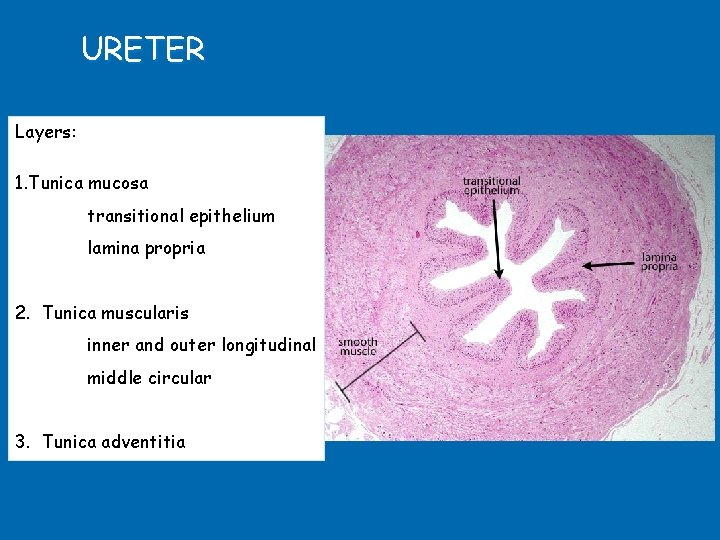 URETER

Layers:

1.Tunica mucosa
transitional epithelium
lamina propria

2. Tunica muscularis
inner and outer longitudinal
middle circular

3. Tunica adventitia

transitional epithelium

lamina propria

smooth muscle